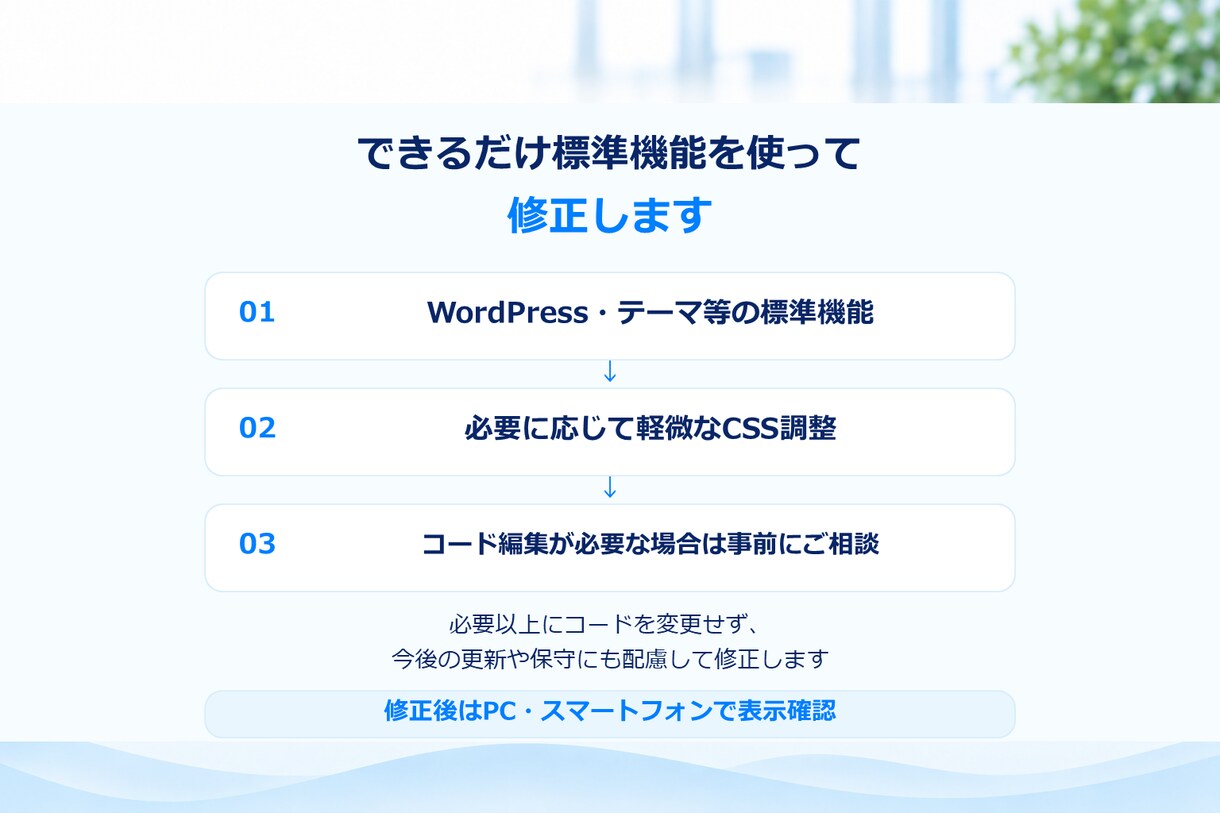 できるだけ標準機能を使って
修正します

01 WordPress・テーマ等の標準機能

↓

02 必要に応じて軽微なCSS調整

↓

03 コード編集が必要な場合は事前にご相談

必要以上にコードを変更せず、
今後の更新や保守にも配慮して修正します

修正後はPC・スマートフォンで表示確認